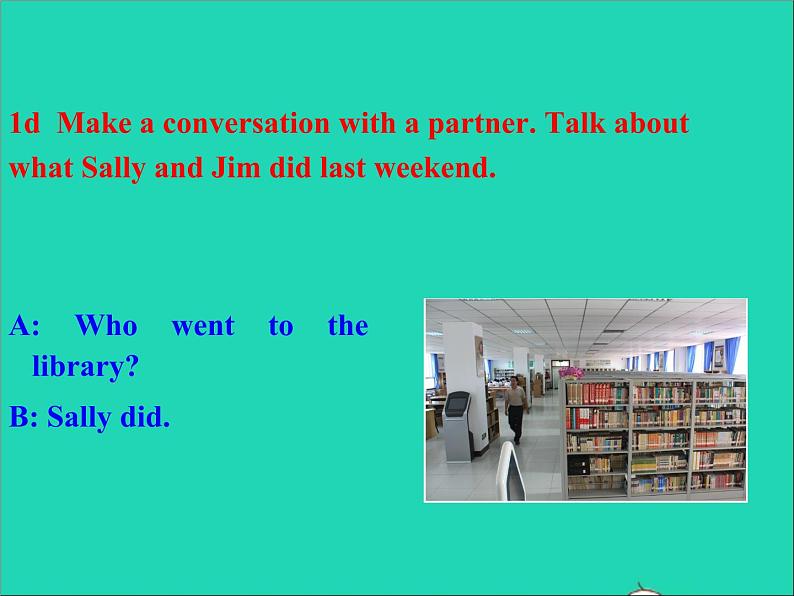 1d Make a conversation with a partner. Talk about what Sally and Jim did last weekend.

A: Who went to the library?

B: Sally did.